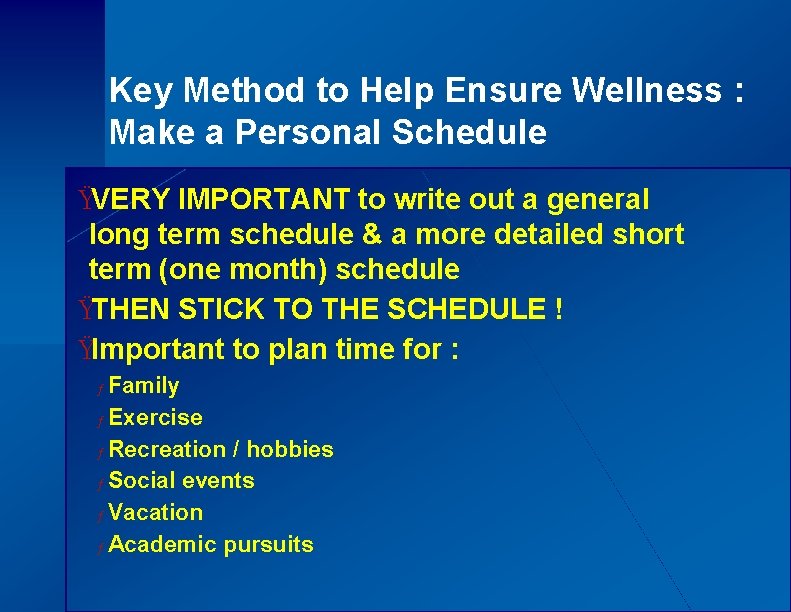 Key Method to Help Ensure Wellness : Make a Personal Schedule

ŸVERY IMPORTANT to write out a general long term schedule & a more detailed short term (one month) schedule

ŸTHEN STICK TO THE SCHEDULE !

ŸImportant to plan time for :

ƒFamily

ƒExercise

ƒRecreation / hobbies

ƒSocial events

ƒVacation

ƒAcademic pursuits